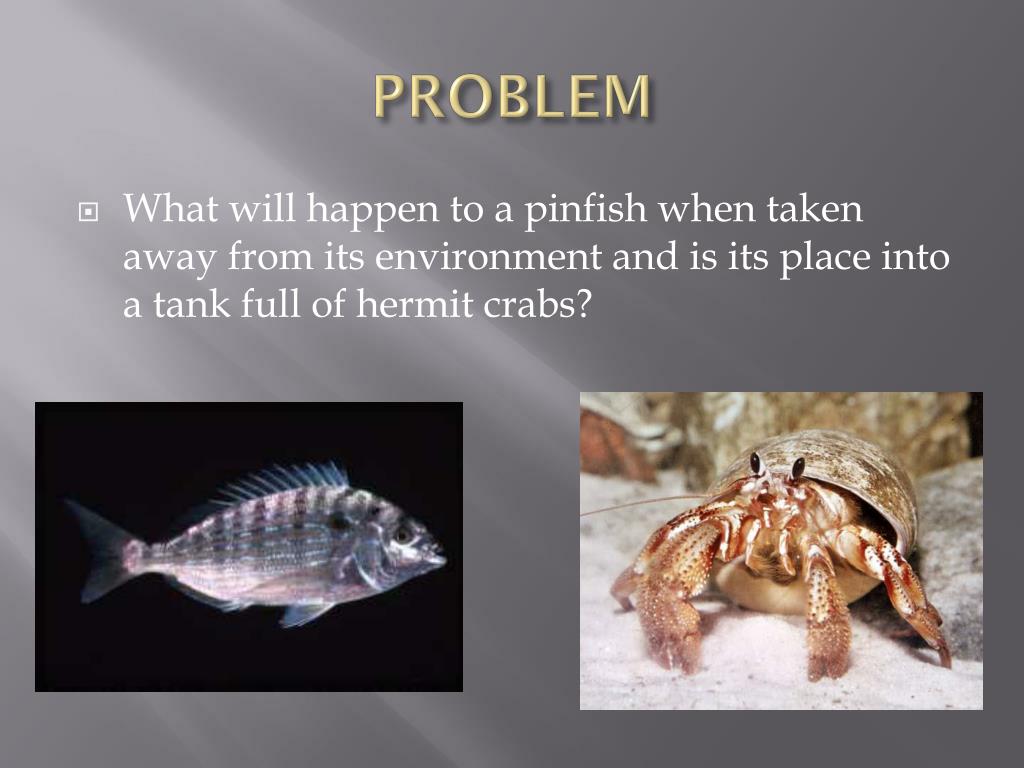 PROBLEM

What will happen to a pinfish when taken away from its environment and is its place into a tank full of hermit crabs?